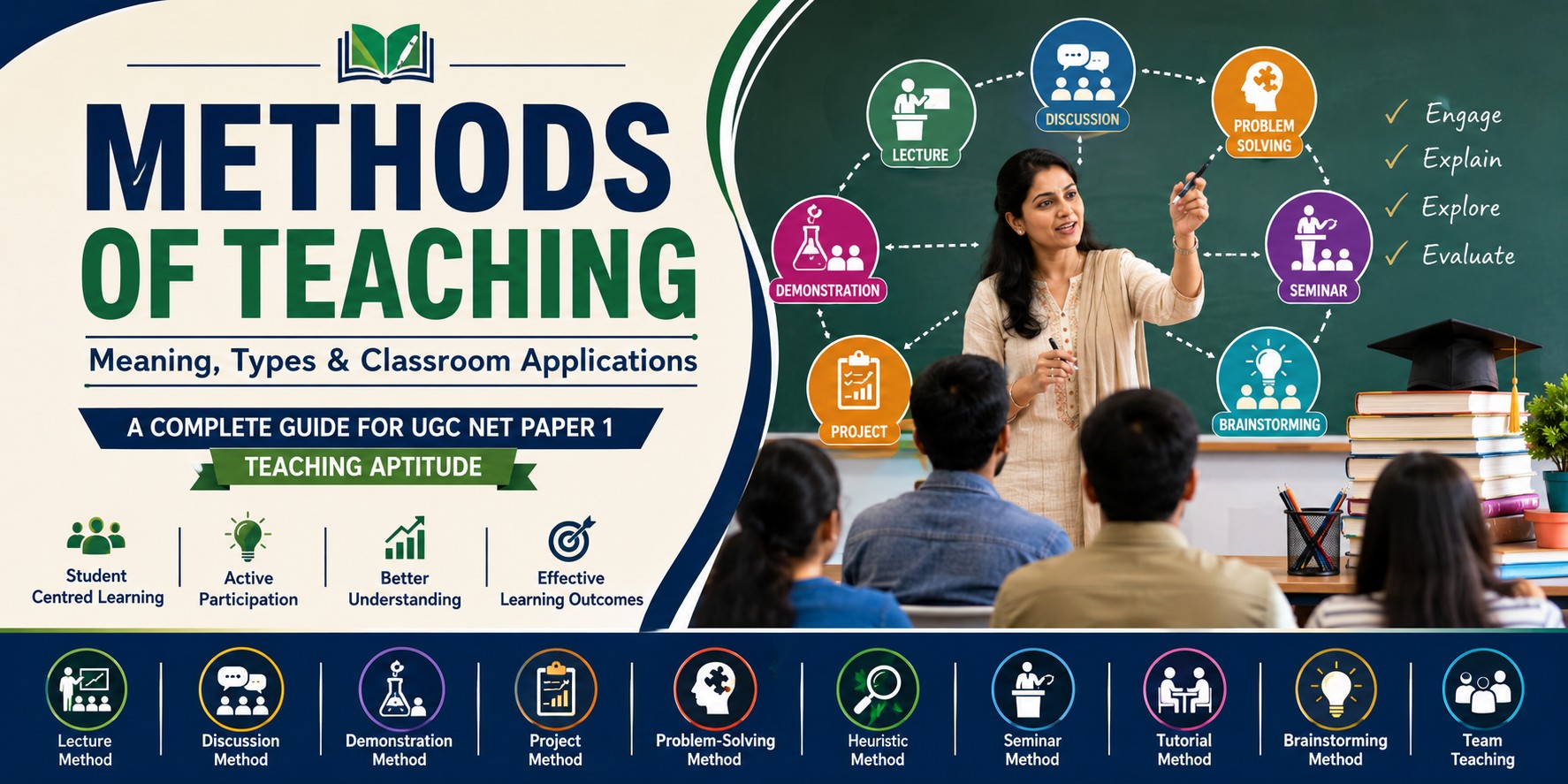 METHODS
OF TEACHING

Meaning, Types & Classroom Applications

A COMPLETE GUIDE FOR UGC NET PAPER 1

TEACHING APTITUDE

Student Centred Learning

Active Participation

Better Understanding

Effective Learning Outcomes

LECTURE

DISCUSSION

PROBLEM SOLVING

DEMONSTRATION

SEMINAR

PROJECT

BRAINSTORMING

✓ Engage
✓ Explain
✓ Explore
✓ Evaluate

Lecture Method

Discussion Method

Demonstration Method

Project Method

Problem-Solving Method

Heuristic Method

Seminar Method

Tutorial Method

Brainstorming Method

Team Teaching